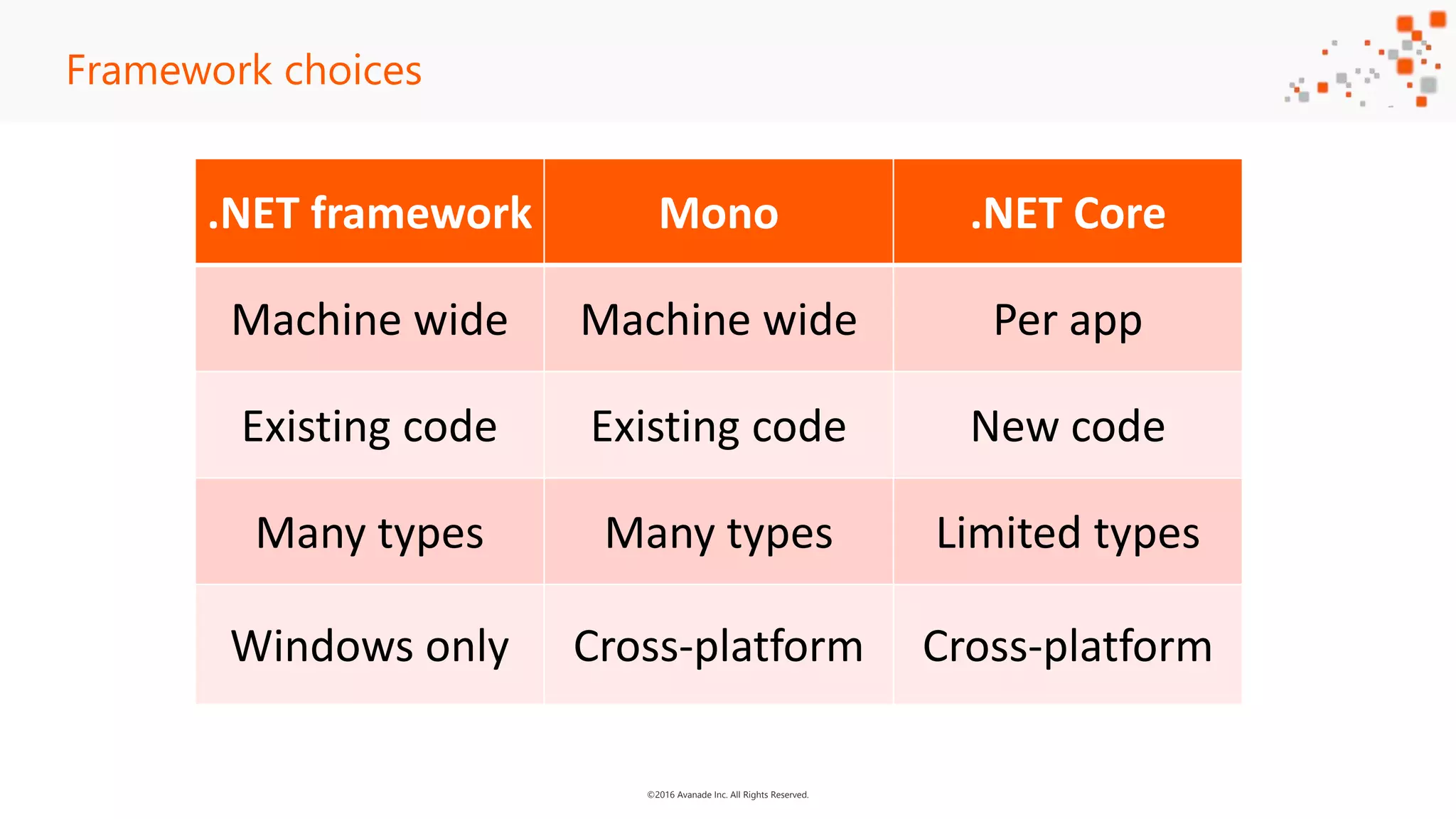 Framework choices

| .NET framework | Mono | .NET Core |
|---|---|---|
| Machine wide | Machine wide | Per app |
| Existing code | Existing code | New code |
| Many types | Many types | Limited types |
| Windows only | Cross-platform | Cross-platform |

©2016 Avanade Inc. All Rights Reserved.